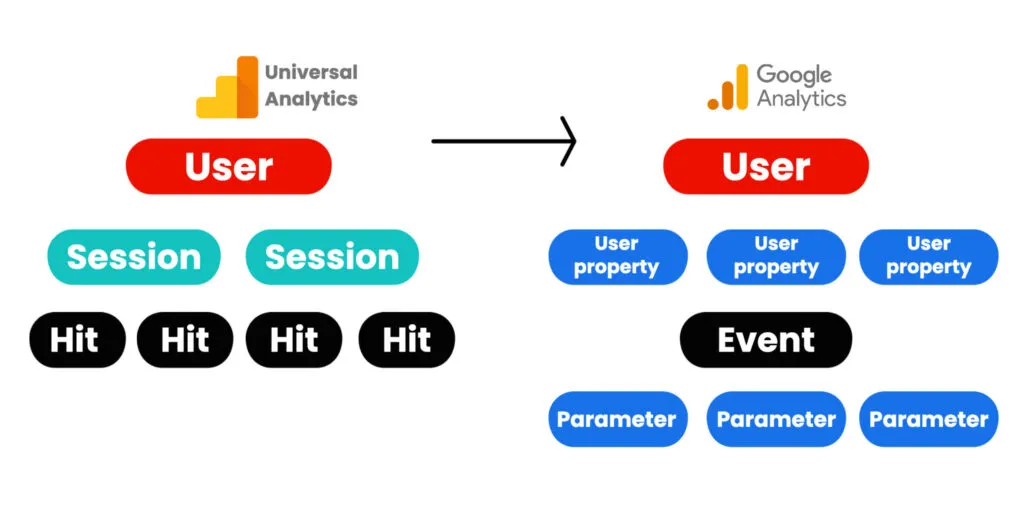 Universal Analytics

User

Session Session

Hit Hit Hit Hit

Google Analytics

User

User property User property User property

Event

Parameter Parameter Parameter